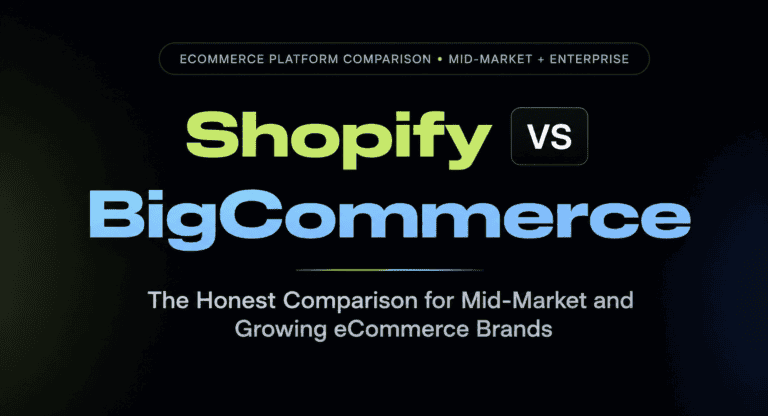 ECOMMERCE PLATFORM COMPARISON • MID-MARKET + ENTERPRISE

Shopify VS BigCommerce

The Honest Comparison for Mid-Market and Growing eCommerce Brands